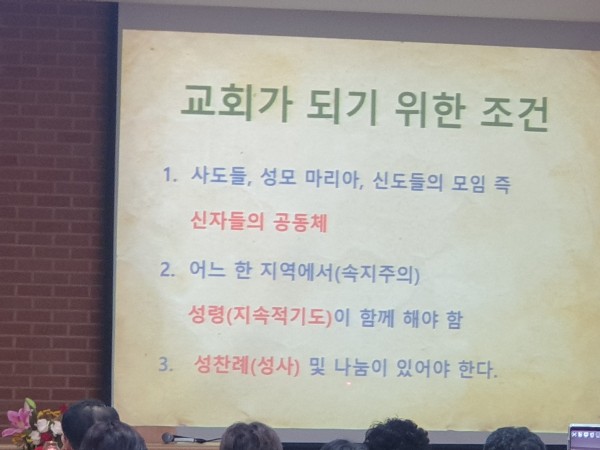 교회가 되기 위한 조건

1. 사도들, 성모 마리아, 신도들의 모임 즉 신자들의 공동체

2. 어느 한 지역에서(속지주의) 성령(지속적기도)이 함께 해야 함

3. 성찬례(성사) 및 나눔이 있어야 한다.